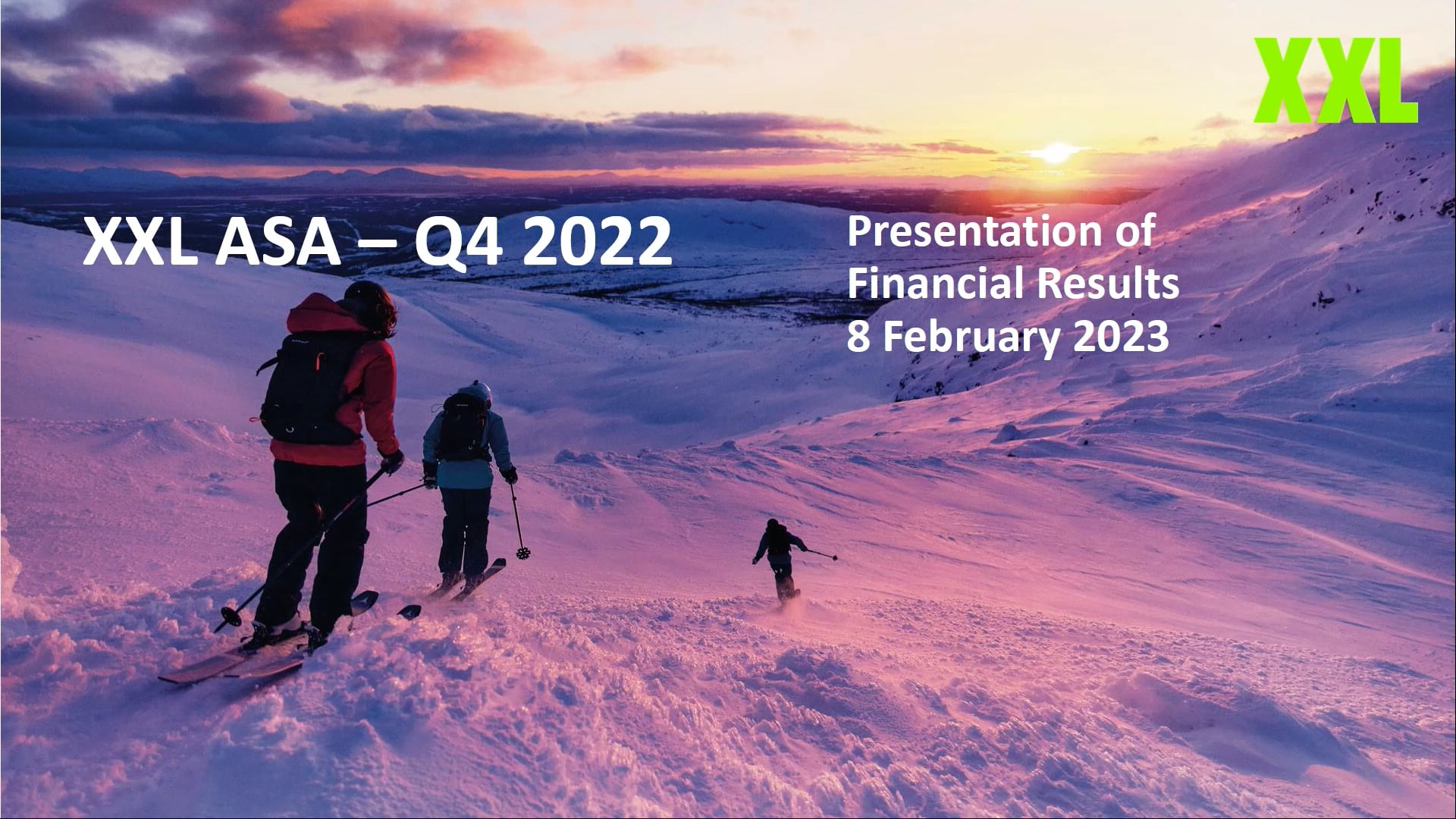 XXL

XXL ASA – Q4 2022

Presentation of Financial Results
8 February 2023